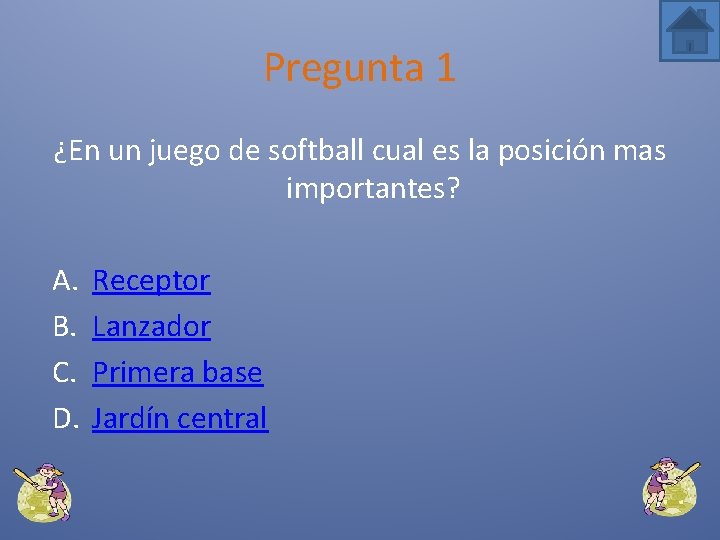 Pregunta 1

¿En un juego de softball cual es la posición mas importantes?

A. Receptor
B. Lanzador
C. Primera base
D. Jardín central